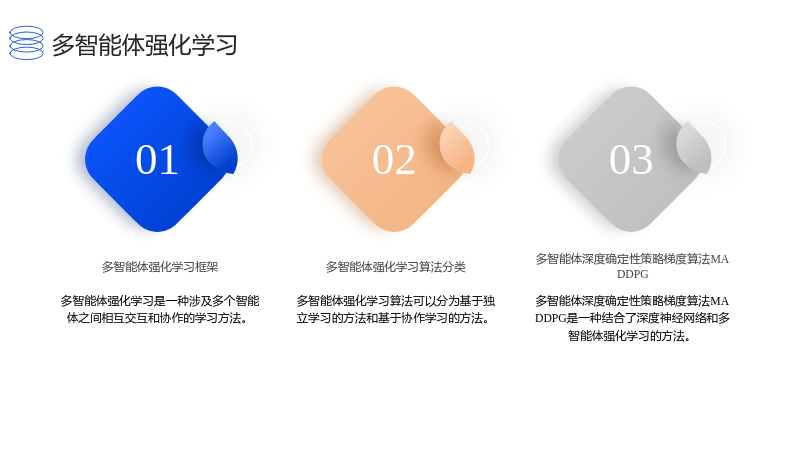 多智能体强化学习

01

多智能体强化学习框架

多智能体强化学习是一种涉及多个智能体之间相互交互和协作的学习方法。

02

多智能体强化学习算法分类

多智能体强化学习算法可以分为基于独立学习的方法和基于协作学习的方法。

03

多智能体深度确定性策略梯度算法MADDPG

多智能体深度确定性策略梯度算法MADDPG是一种结合了深度神经网络和多智能体强化学习的方法。